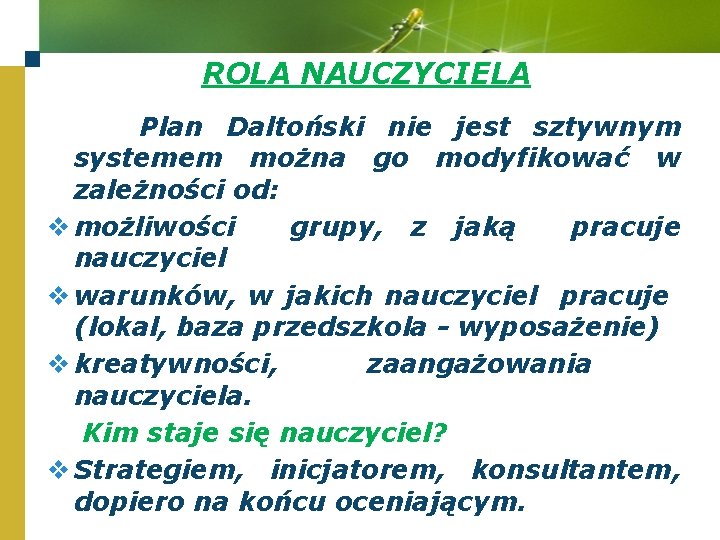 ROLA NAUCZYCIELA

Plan Daltoński nie jest sztywnym systemem można go modyfikować w zależności od:

❖ możliwości grupy, z jaką pracuje nauczyciel

❖ warunków, w jakich nauczyciel pracuje (lokal, baza przedszkola - wyposażenie)

❖ kreatywności, zaangażowania nauczyciela.

Kim staje się nauczyciel?

❖ Strategiem, inicjatorem, konsultantem, dopiero na końcu oceniającym.